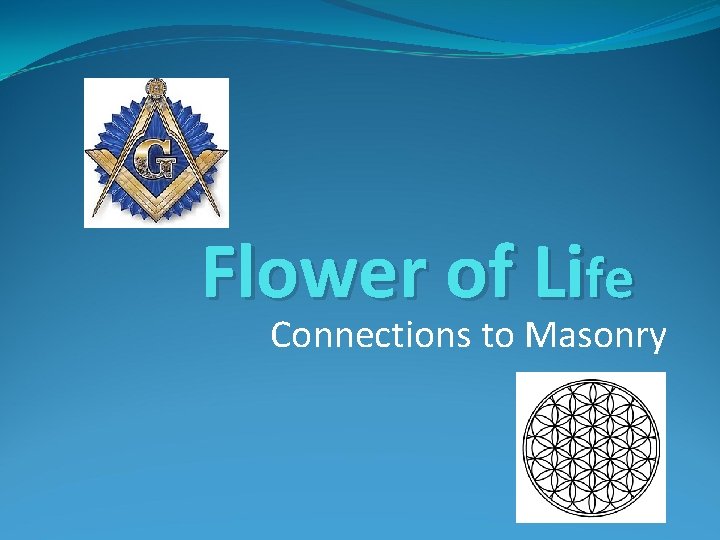 G

Flower of Life

Connections to Masonry